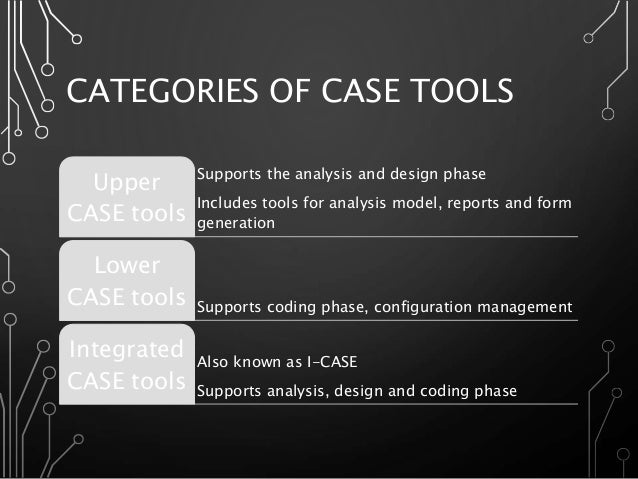 CATEGORIES OF CASE TOOLS

Upper CASE tools

Supports the analysis and design phase

Includes tools for analysis model, reports and form generation

Lower CASE tools

Supports coding phase, configuration management

Integrated CASE tools

Also known as I-CASE

Supports analysis, design and coding phase